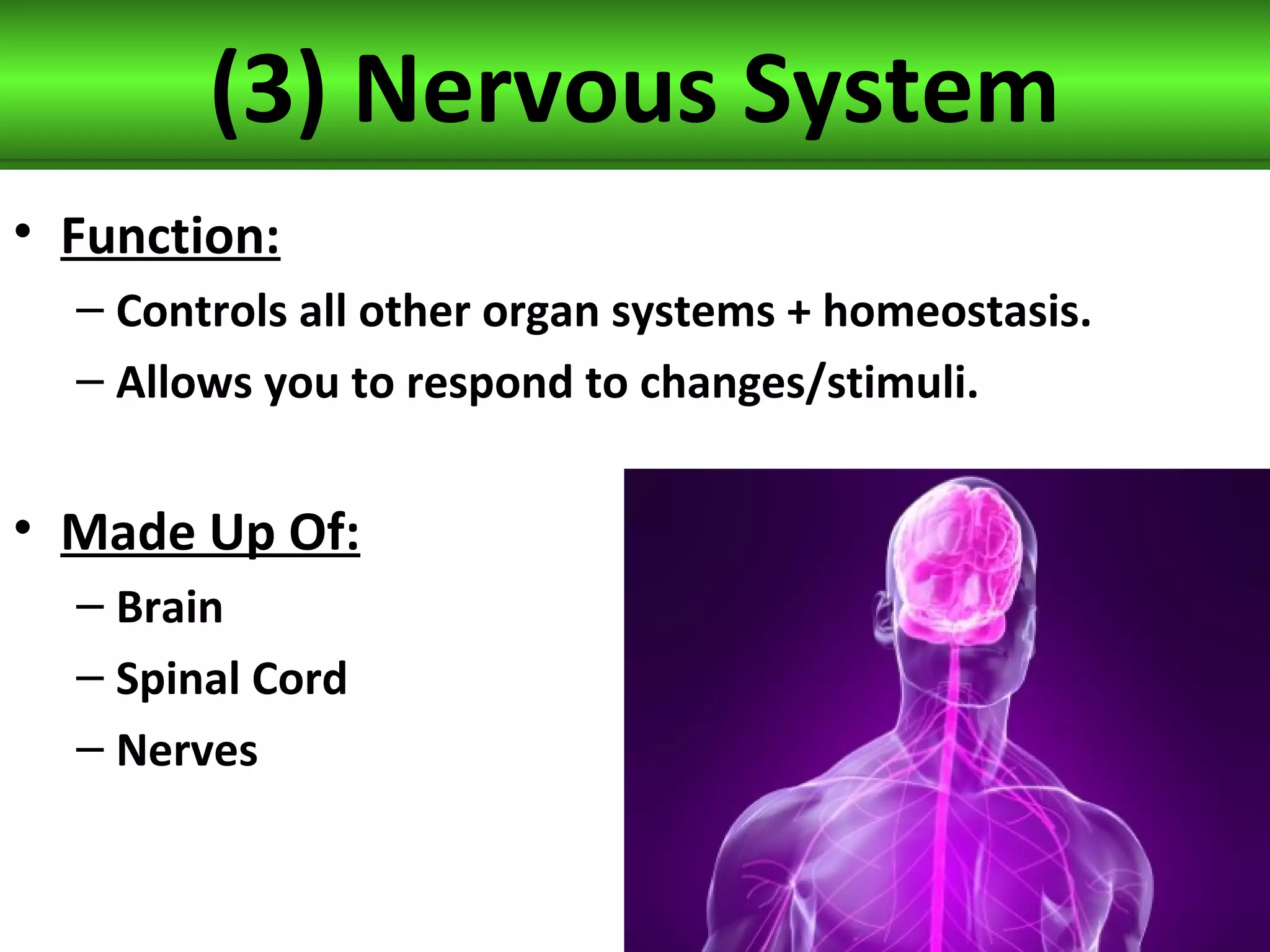 (3) Nervous System

• Function:
– Controls all other organ systems + homeostasis.
– Allows you to respond to changes/stimuli.

• Made Up Of:
– Brain
– Spinal Cord
– Nerves